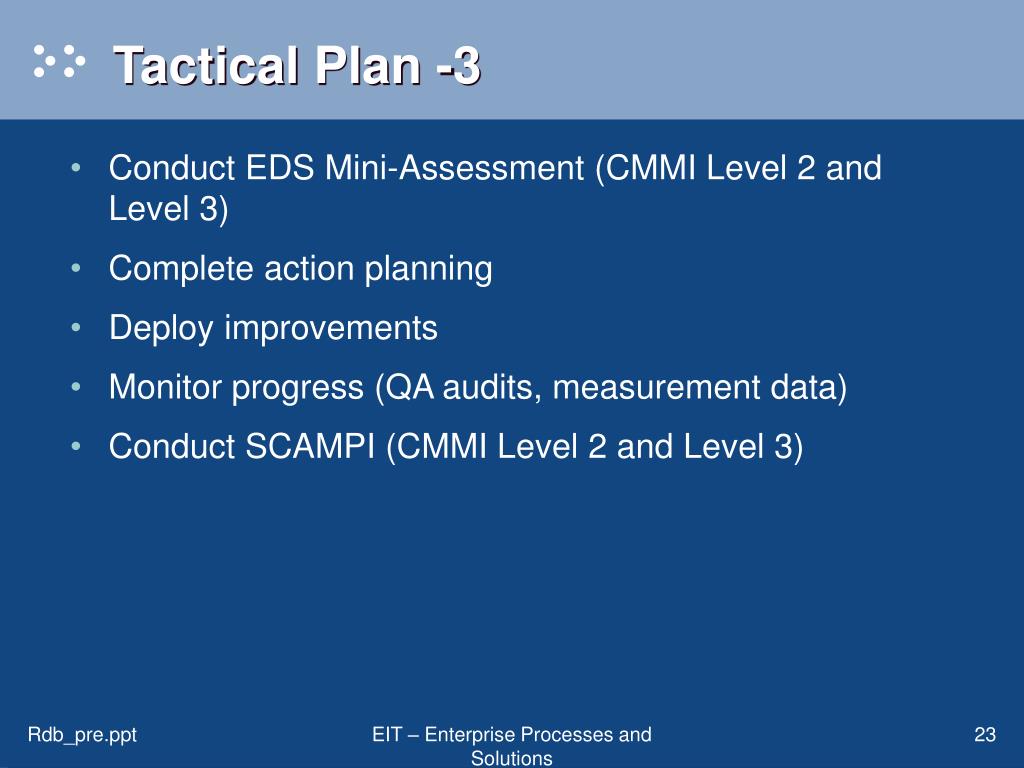 Tactical Plan -3

• Conduct EDS Mini-Assessment (CMMI Level 2 and Level 3)
• Complete action planning
• Deploy improvements
• Monitor progress (QA audits, measurement data)
• Conduct SCAMPI (CMMI Level 2 and Level 3)

Rdb_pre.ppt

EIT – Enterprise Processes and Solutions

23